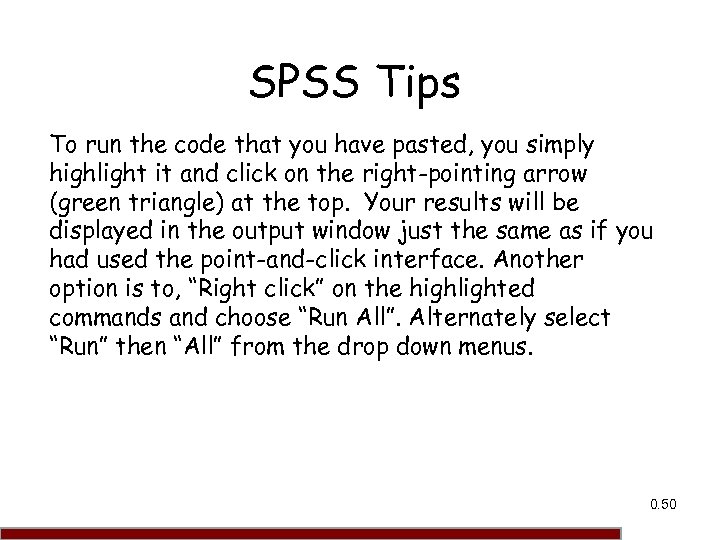 SPSS Tips

To run the code that you have pasted, you simply highlight it and click on the right-pointing arrow (green triangle) at the top.  Your results will be displayed in the output window just the same as if you had used the point-and-click interface. Another option is to, “Right click” on the highlighted commands and choose “Run All”. Alternately select “Run” then “All” from the drop down menus.

0.50